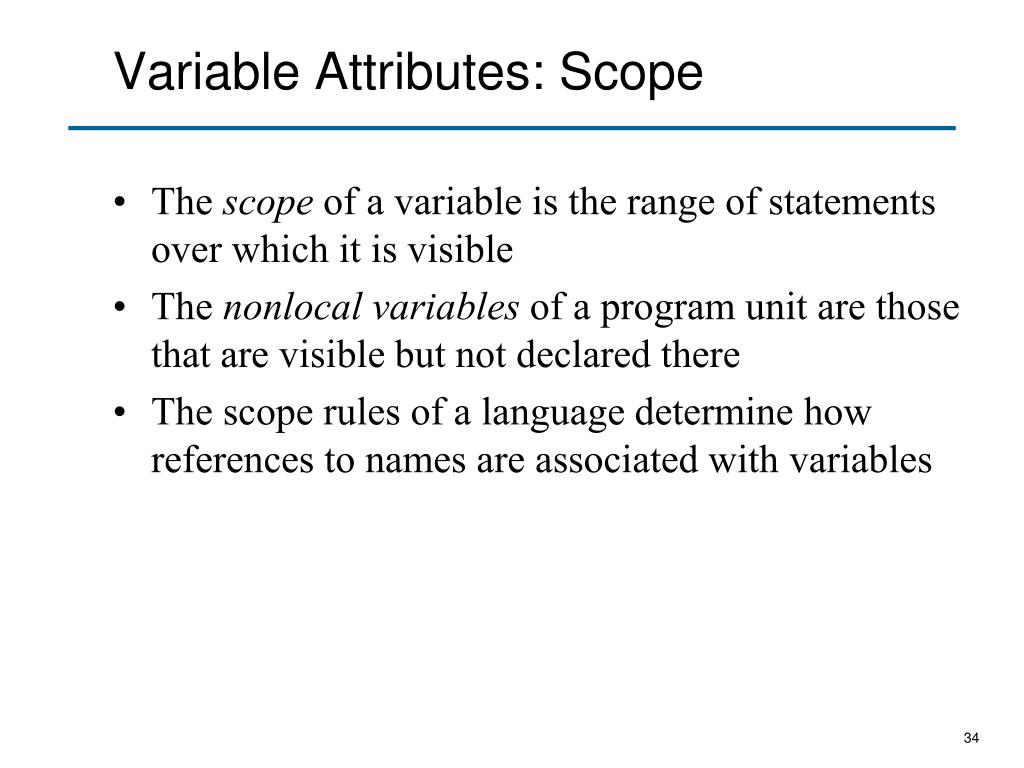 Variable Attributes: Scope

• The scope of a variable is the range of statements over which it is visible

• The nonlocal variables of a program unit are those that are visible but not declared there

• The scope rules of a language determine how references to names are associated with variables

34